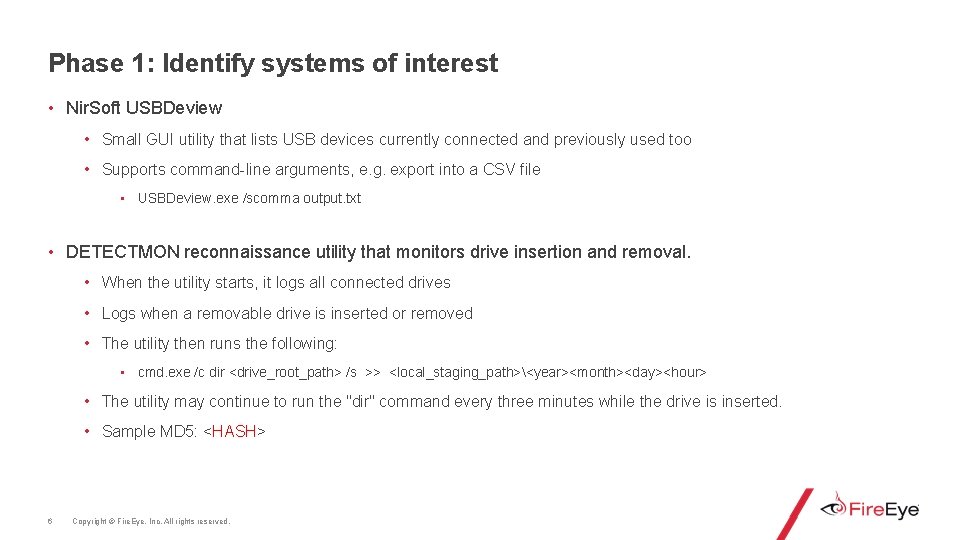 Phase 1: Identify systems of interest

• NirSoft USBDeview

• Small GUI utility that lists USB devices currently connected and previously used too

• Supports command-line arguments, e.g. export into a CSV file

• USBDeview.exe /scomma output.txt

• DETECTMON reconnaissance utility that monitors drive insertion and removal.

• When the utility starts, it logs all connected drives

• Logs when a removable drive is inserted or removed

• The utility then runs the following:

• cmd.exe /c dir <drive_root_path> /s >> <local_staging_path>\<year><month><day><hour>

• The utility may continue to run the "dir" command every three minutes while the drive is inserted.

• Sample MD5: <HASH>

6 Copyright © FireEye, Inc. All rights reserved.

FireEye